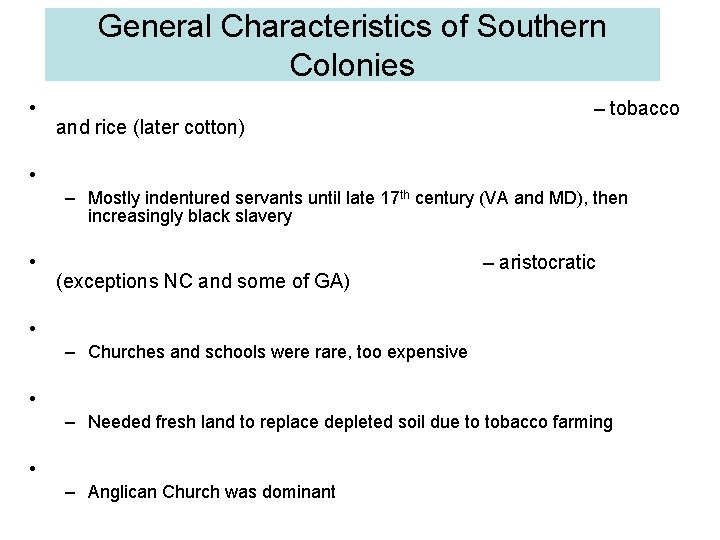 General Characteristics of Southern Colonies

• – tobacco and rice (later cotton)

•
– Mostly indentured servants until late 17$^{th}$ century (VA and MD), then increasingly black slavery

• – aristocratic (exceptions NC and some of GA)

•
– Churches and schools were rare, too expensive

•
– Needed fresh land to replace depleted soil due to tobacco farming

•
– Anglican Church was dominant